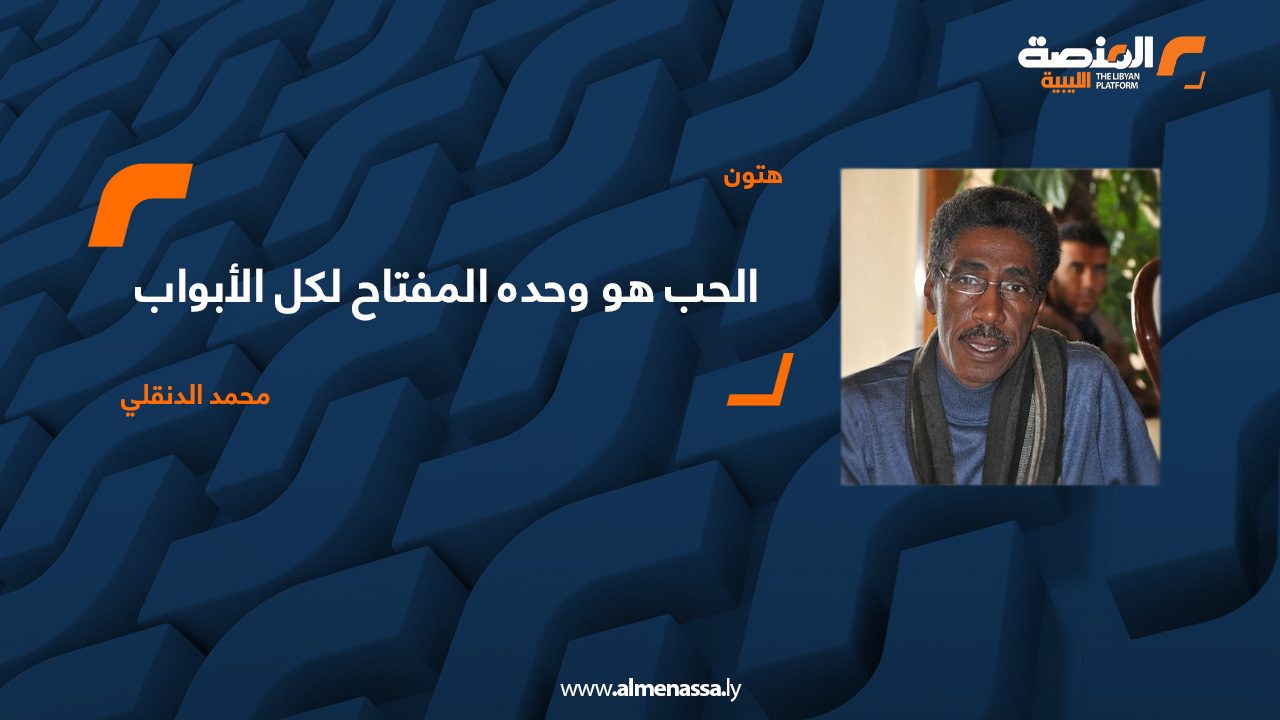 المنصة الليبية
THE LIBYAN PLATFORM

هتون

الحب هو وحده المفتاح لكل الأبواب

محمد الدنقلي

www.almenassa.ly